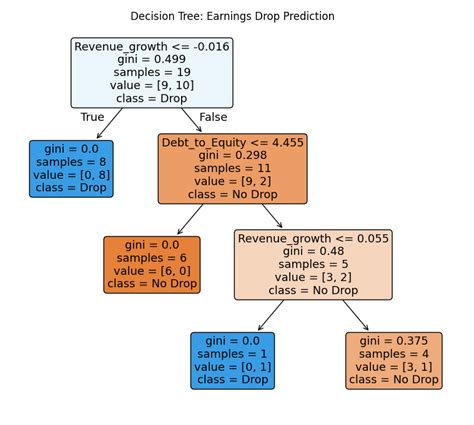 Decision Tree: Earnings Drop Prediction

Revenue_growth <= -0.016
gini = 0.499
samples = 19
value = [9, 10]
class = Drop

True

False

gini = 0.0
samples = 8
value = [0, 8]
class = Drop

Debt_to_Equity <= 4.455
gini = 0.298
samples = 11
value = [9, 2]
class = No Drop

gini = 0.0
samples = 6
value = [6, 0]
class = No Drop

Revenue_growth <= 0.055
gini = 0.48
samples = 5
value = [3, 2]
class = No Drop

gini = 0.0
samples = 1
value = [0, 1]
class = Drop

gini = 0.375
samples = 4
value = [3, 1]
class = No Drop